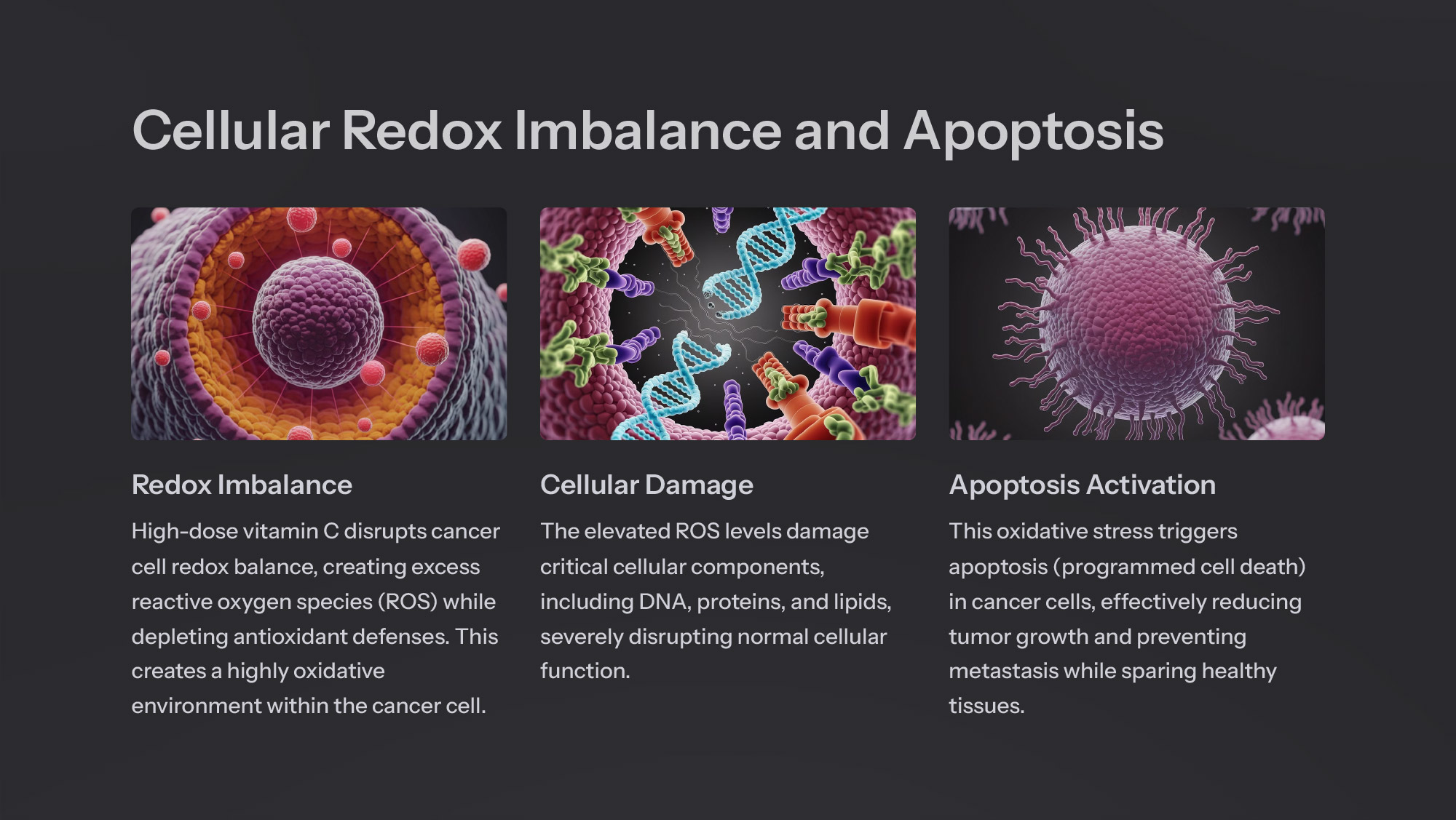 Cellular Redox Imbalance and Apoptosis

Redox Imbalance

High-dose vitamin C disrupts cancer cell redox balance, creating excess reactive oxygen species (ROS) while depleting antioxidant defenses. This creates a highly oxidative environment within the cancer cell.

Cellular Damage

The elevated ROS levels damage critical cellular components, including DNA, proteins, and lipids, severely disrupting normal cellular function.

Apoptosis Activation

This oxidative stress triggers apoptosis (programmed cell death) in cancer cells, effectively reducing tumor growth and preventing metastasis while sparing healthy tissues.